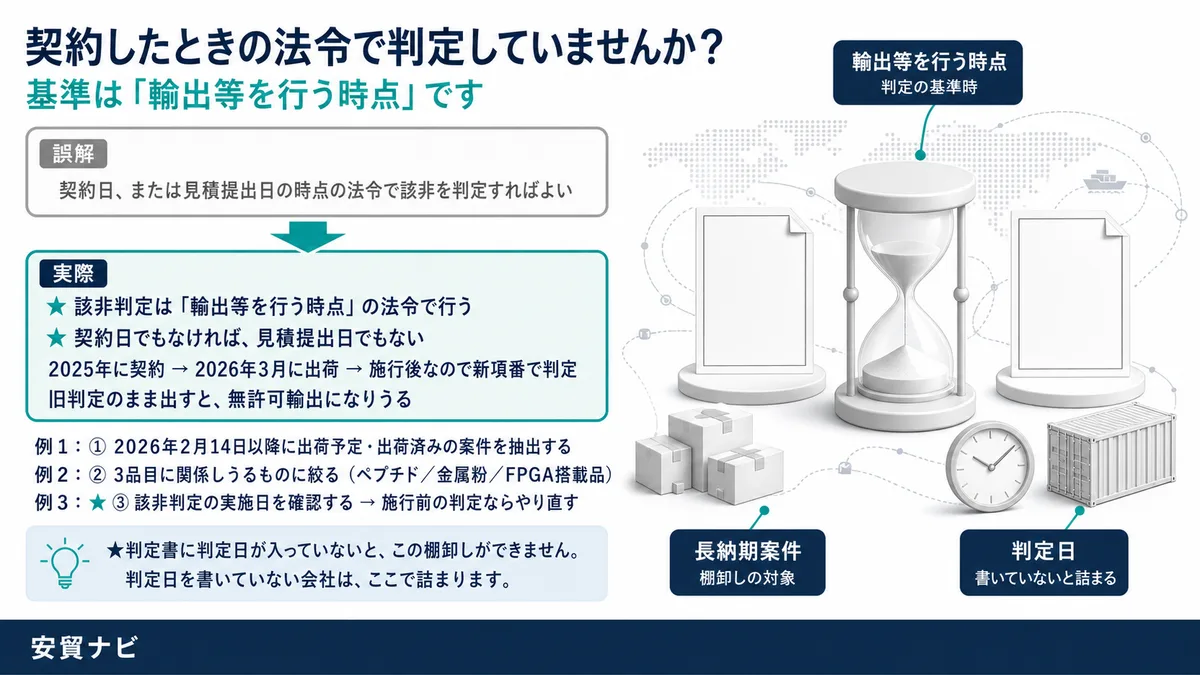 契約したときの法令で判定していませんか？
基準は「輸出等を行う時点」です

誤解
契約日、または見積提出日の時点の法令で該非を判定すればよい

実際
★ 該非判定は「輸出等を行う時点」の法令で行う
★ 契約日でもなければ、見積提出日でもない
2025年に契約 → 2026年3月に出荷 → 施行後なので新項番で判定
旧判定のまま出すと、無許可輸出になりうる

例1：① 2026年2月14日以降に出荷予定・出荷済みの案件を抽出する
例2：② 3品目に関係しうるものに絞る（ペプチド／金属粉／FPGA搭載品）
例3：★ ③ 該非判定の実施日を確認する → 施行前の判定ならやり直す

★判定書に判定日が入っていないと、この棚卸しができません。
判定日を書いていない会社は、ここで詰まります。

輸出等を行う時点
判定の基準時

長納期案件
棚卸しの対象

判定日
書いていないと詰まる

安貿ナビ